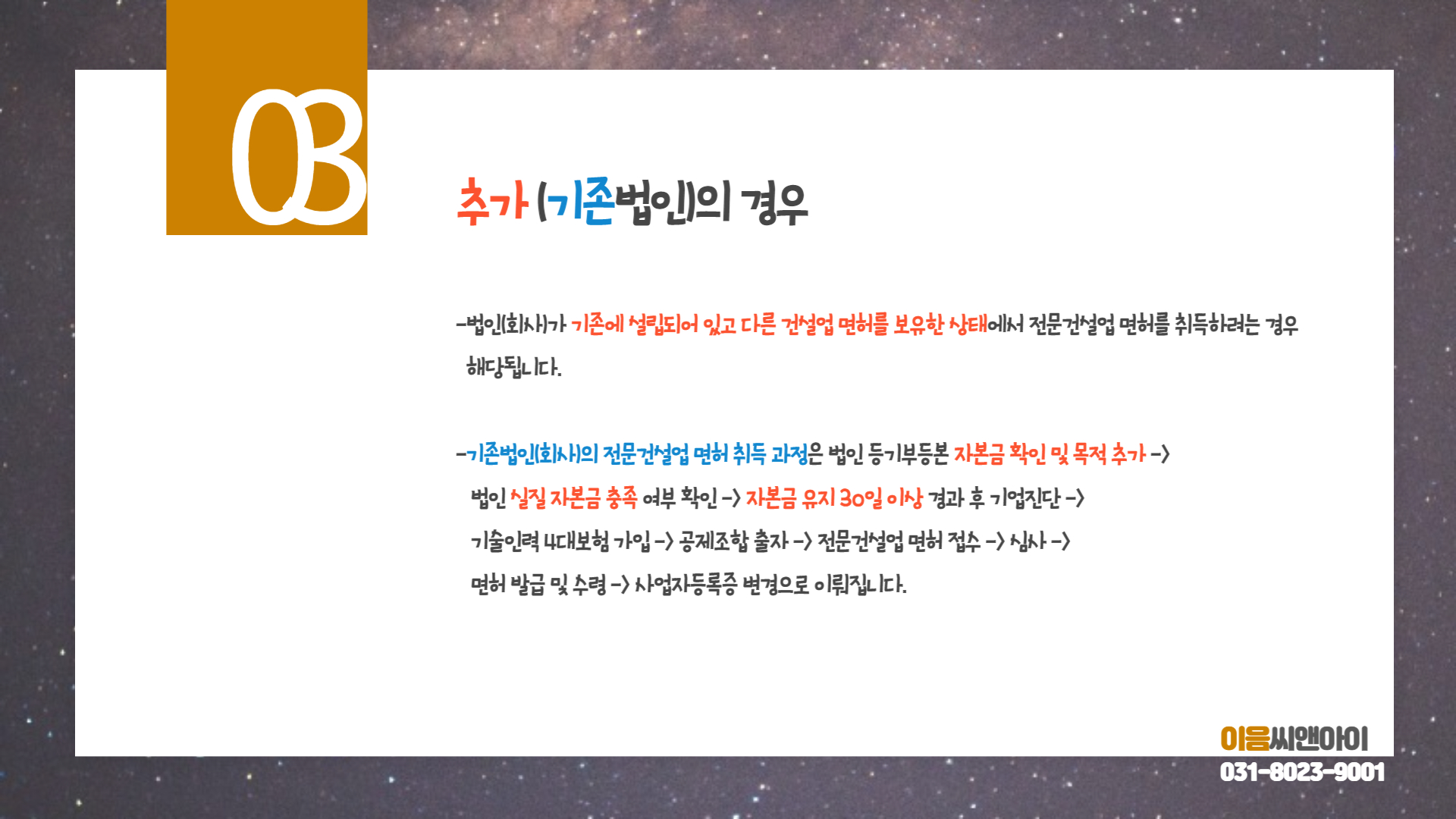 03

추가 (기존법인)의 경우

-법인(회사)가 기존에 설립되어 있고 다른 건설업 면허를 보유한 상태에서 전문건설업 면허를 취득하려는 경우 해당됩니다.

-기존법인(회사)의 전문건설업 면허 취득 과정은 법인 등기부등본 자본금 확인 및 목적 추가 -> 법인 실질 자본금 충족 여부 확인 -> 자본금 유지 30일 이상 경과 후 기업진단 -> 기술인력 4대보험 가입 -> 공제조합 출자 -> 전문건설업 면허 접수 -> 심사 -> 면허 발급 및 수령 -> 사업자등록증 변경으로 이뤄집니다.

이음씨앤아이
031-8023-9001